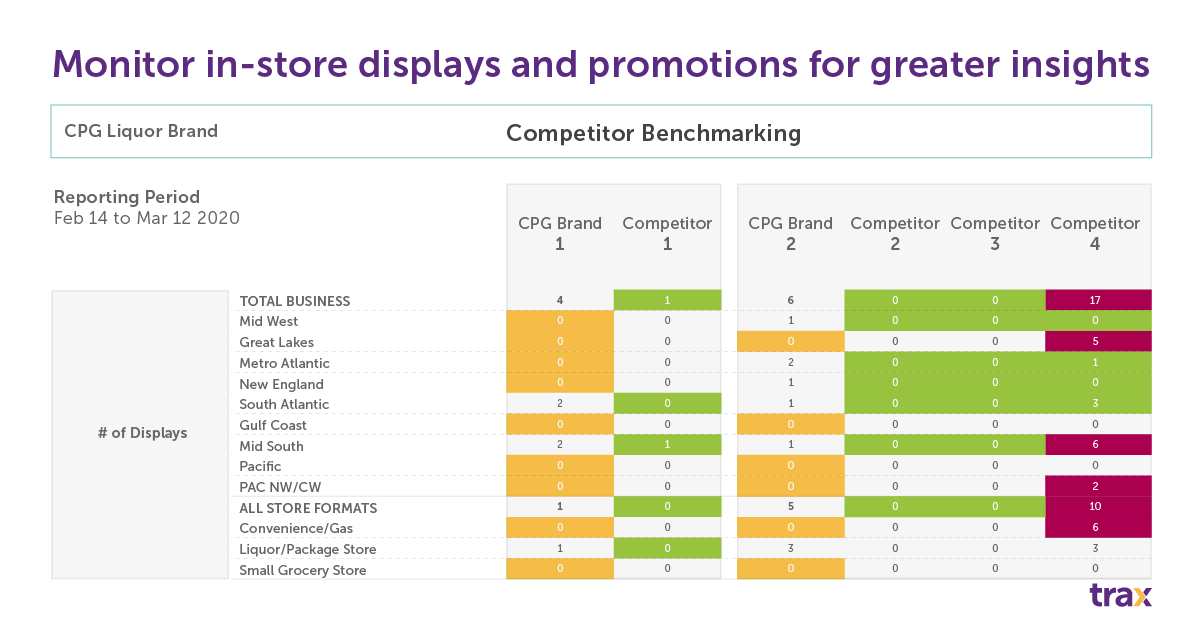 Monitor in-store displays and promotions for greater insights

CPG Liquor Brand

Competitor Benchmarking

Reporting Period
Feb 14 to Mar 12 2020

| | | CPG Brand 1 | Competitor 1 | CPG Brand 2 | Competitor 2 | Competitor 3 | Competitor 4 |
|---|---|---|---|---|---|---|---|
| # of Displays | TOTAL BUSINESS | 4 | 1 | 6 | 0 | 0 | 17 |
| | Mid West | 0 | 0 | 1 | 0 | 0 | 0 |
| | Great Lakes | 0 | 0 | 0 | 0 | 0 | 5 |
| | Metro Atlantic | 0 | 0 | 2 | 0 | 0 | 1 |
| | New England | 0 | 0 | 1 | 0 | 0 | 0 |
| | South Atlantic | 2 | 0 | 1 | 0 | 0 | 3 |
| | Gulf Coast | 0 | 0 | 0 | 0 | 0 | 0 |
| | Mid South | 2 | 1 | 1 | 0 | 0 | 6 |
| | Pacific | 0 | 0 | 0 | 0 | 0 | 0 |
| | PAC NW/CW | 0 | 0 | 0 | 0 | 0 | 2 |
| | ALL STORE FORMATS | 1 | 0 | 5 | 0 | 0 | 10 |
| | Convenience/Gas | 0 | 0 | 0 | 0 | 0 | 6 |
| | Liquor/Package Store | 1 | 0 | 3 | 0 | 0 | 3 |
| | Small Grocery Store | 0 | 0 | 0 | 0 | 0 | 0 |

trax